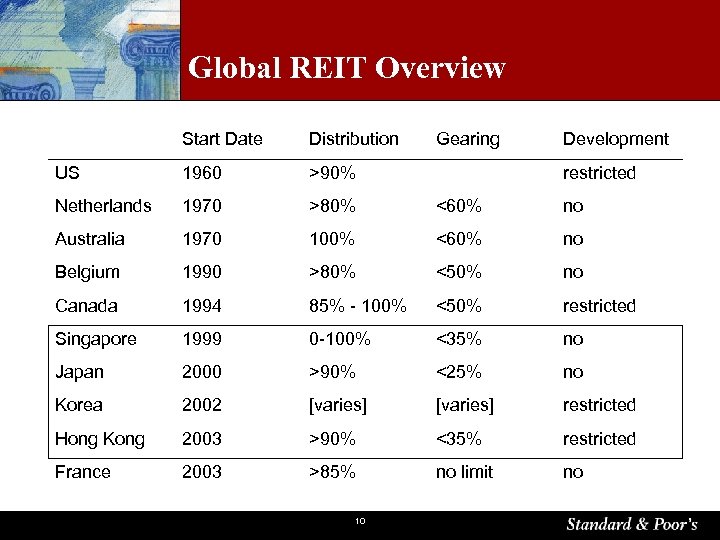 Global REIT Overview

| | Start Date | Distribution | Gearing | Development |
|---|---|---|---|---|
| US | 1960 | >90% | | restricted |
| Netherlands | 1970 | >80% | <60% | no |
| Australia | 1970 | 100% | <60% | no |
| Belgium | 1990 | >80% | <50% | no |
| Canada | 1994 | 85% - 100% | <50% | restricted |
| Singapore | 1999 | 0-100% | <35% | no |
| Japan | 2000 | >90% | <25% | no |
| Korea | 2002 | [varies] | [varies] | restricted |
| Hong Kong | 2003 | >90% | <35% | restricted |
| France | 2003 | >85% | no limit | no |

10

Standard & Poor's